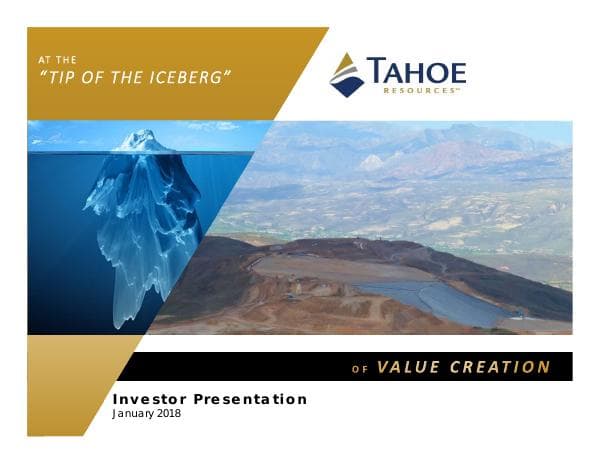 AT THE
"TIP OF THE ICEBERG"

TAHOE
RESOURCES™

OF VALUE CREATION

Investor Presentation
January 2018